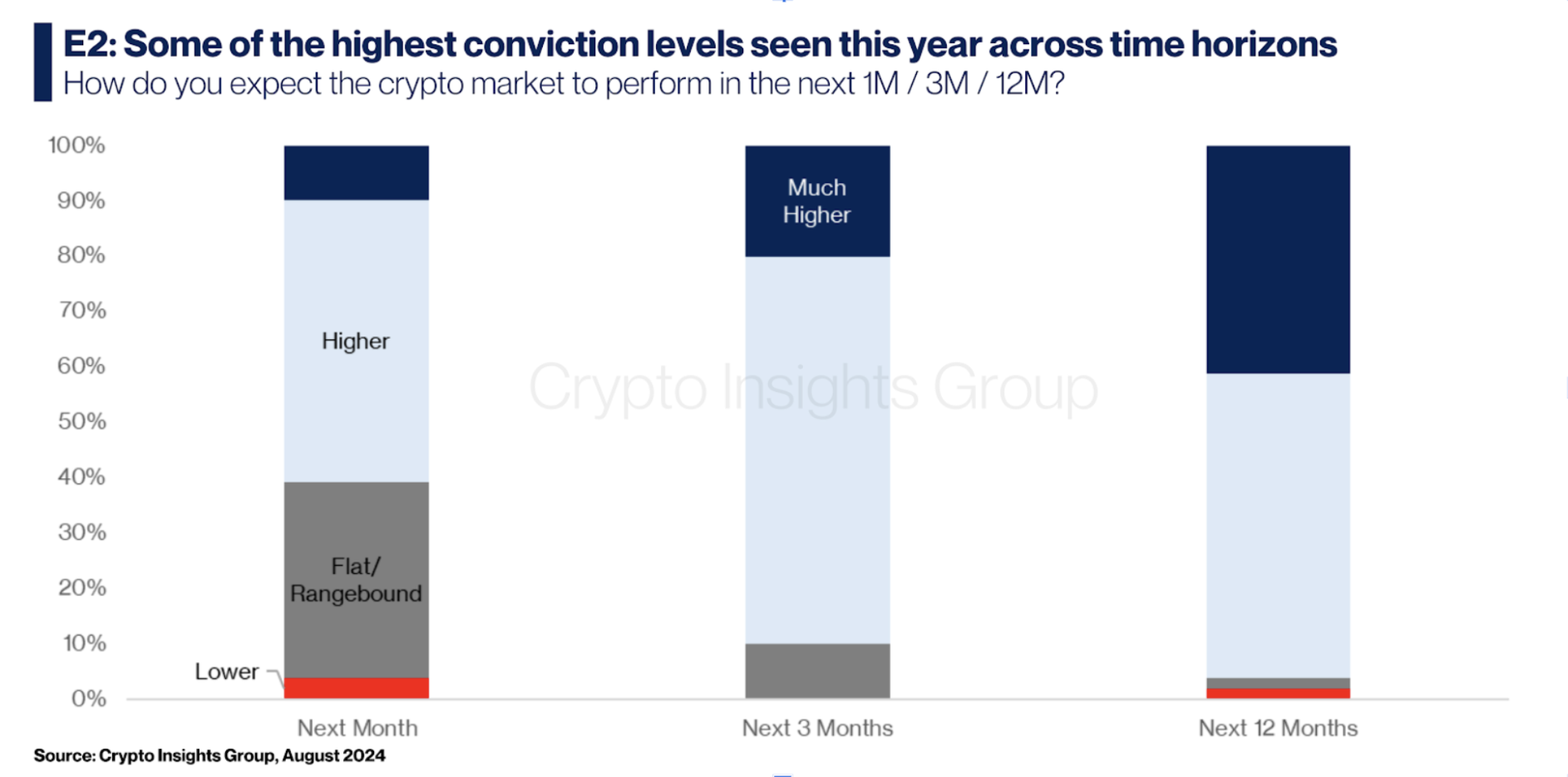 E2: Some of the highest conviction levels seen this year across time horizons
How do you expect the crypto market to perform in the next 1M / 3M / 12M?

100%
90%
80%
70%
60%
50%
40%
30%
20%
10%
0%

Higher
Flat/ Rangebound
Lower
Much Higher

Crypto Insights Group

Next Month
Next 3 Months
Next 12 Months

Source: Crypto Insights Group, August 2024